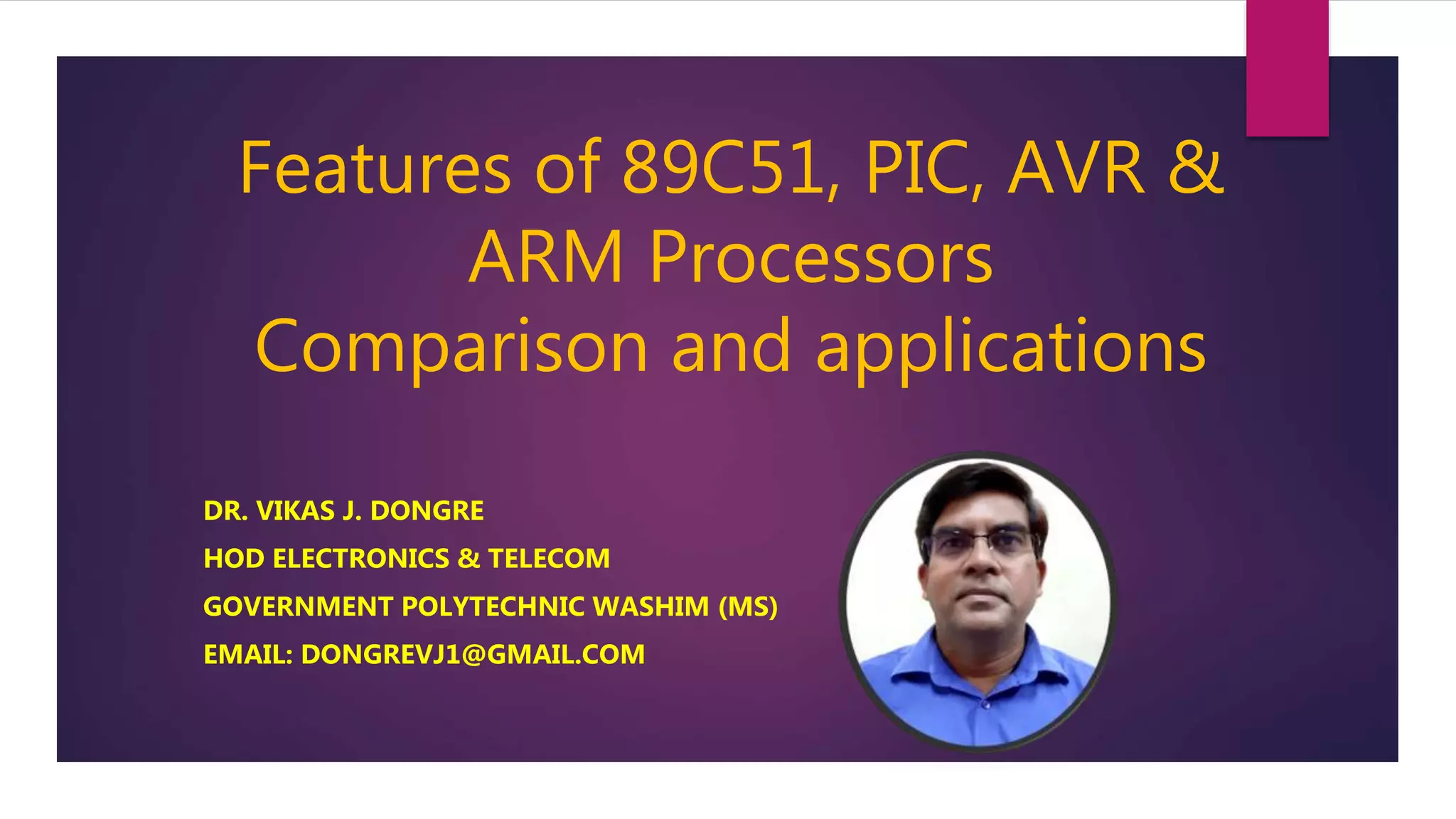 Features of 89C51, PIC, AVR & ARM Processors
Comparison and applications

DR. VIKAS J. DONGRE
HOD ELECTRONICS & TELECOM
GOVERNMENT POLYTECHNIC WASHIM (MS)
EMAIL: DONGREVJ1@GMAIL.COM